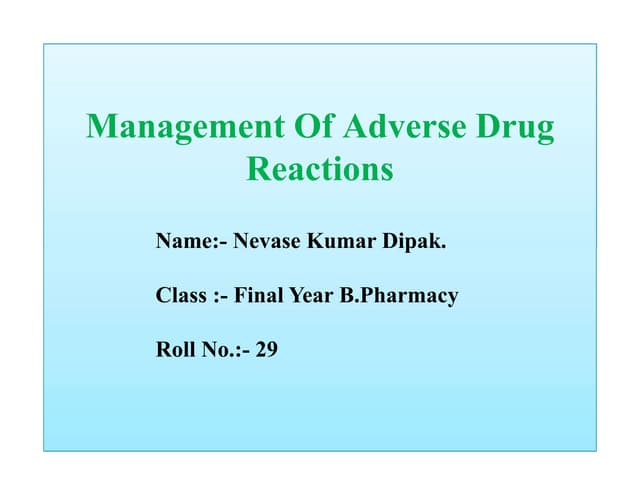 Management Of Adverse Drug Reactions

Name:- Nevase Kumar Dipak.

Class :- Final Year B.Pharmacy

Roll No.:- 29